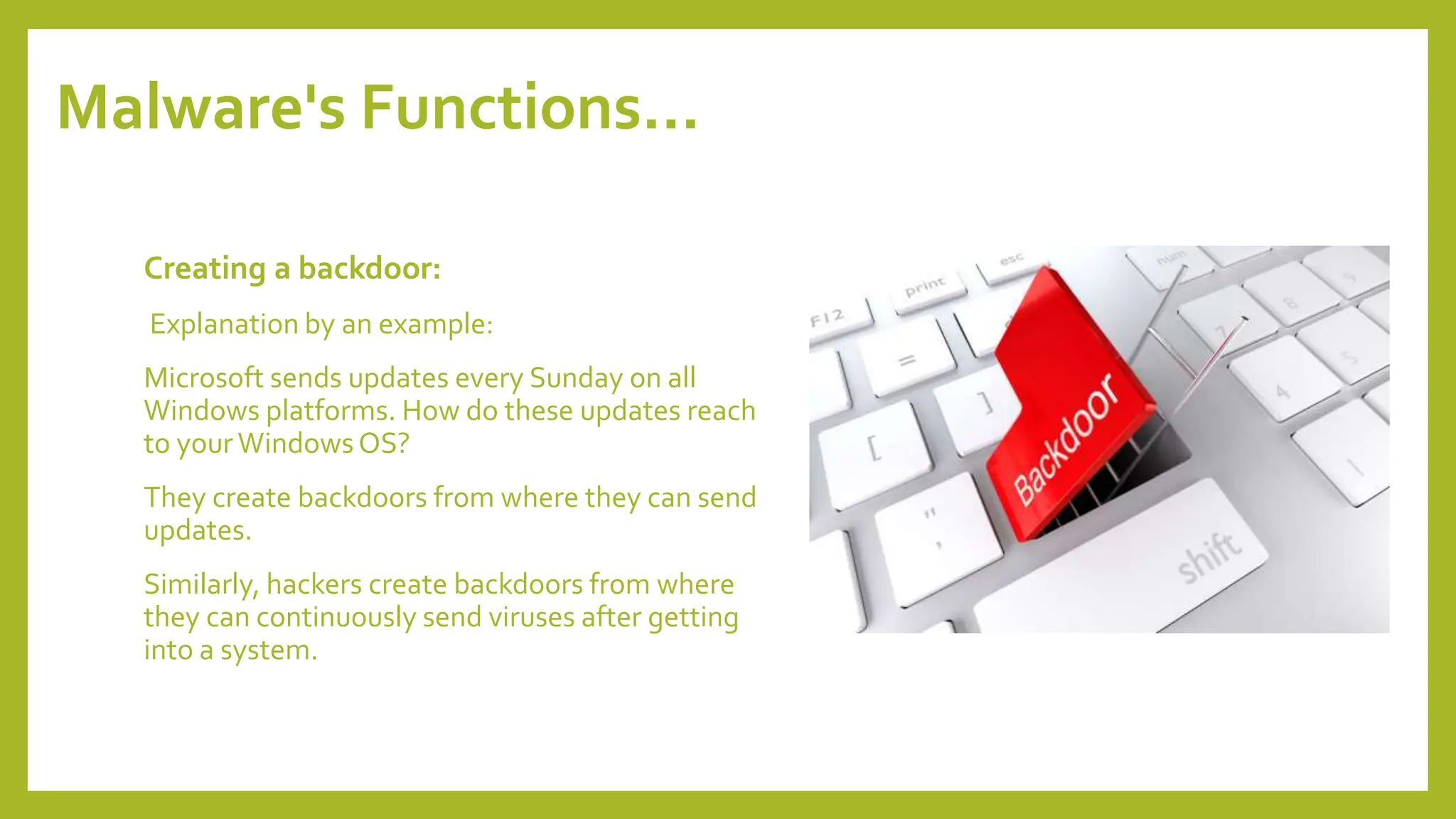 Malware's Functions…

Creating a backdoor:

Explanation by an example:

Microsoft sends updates every Sunday on all Windows platforms. How do these updates reach to your Windows OS?

They create backdoors from where they can send updates.

Similarly, hackers create backdoors from where they can continuously send viruses after getting into a system.

F12
print
esc
num
=
]
[
"
,
Backdoor
shift
7
8
9
4
5
1